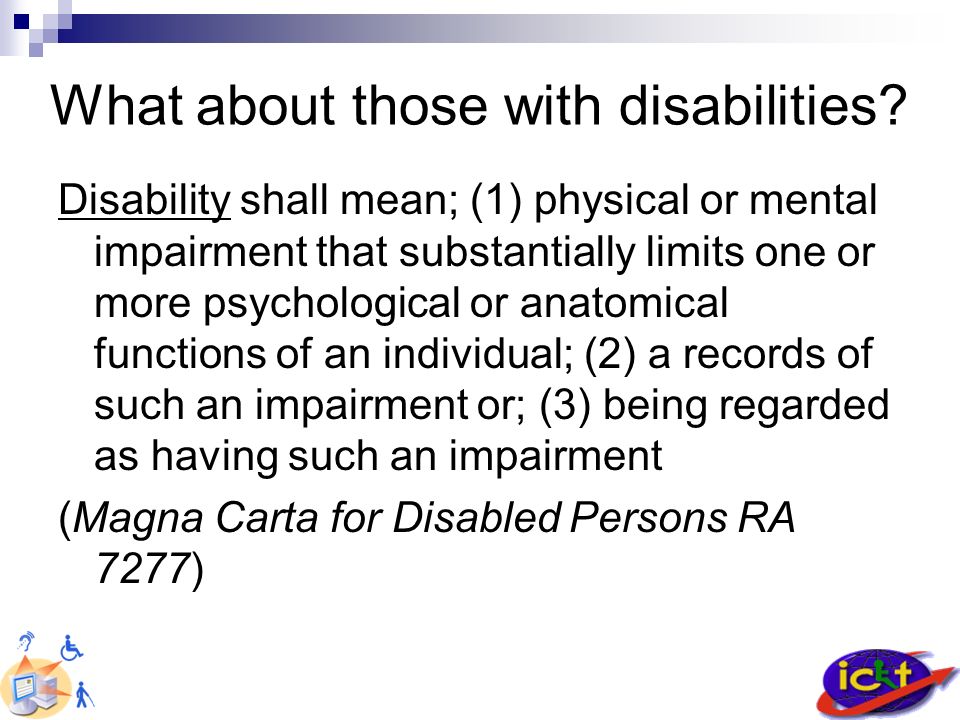 What about those with disabilities?

Disability shall mean; (1) physical or mental impairment that substantially limits one or more psychological or anatomical functions of an individual; (2) a records of such an impairment or; (3) being regarded as having such an impairment

(Magna Carta for Disabled Persons RA 7277)

ict